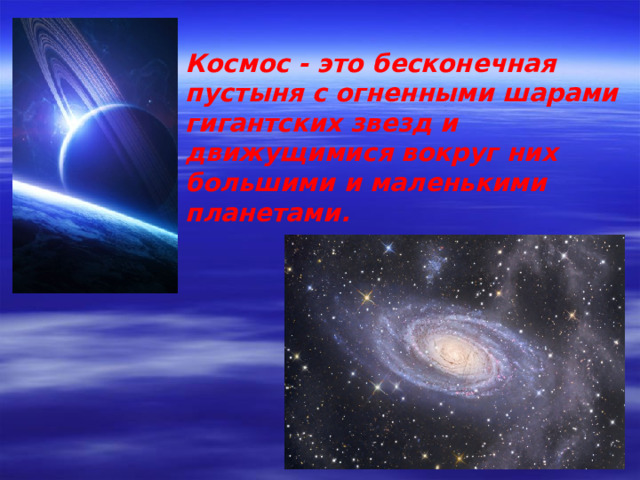 Космос - это бесконечная пустыня с огненными шарами гигантских звезд и движущимися вокруг них большими и маленькими планетами.